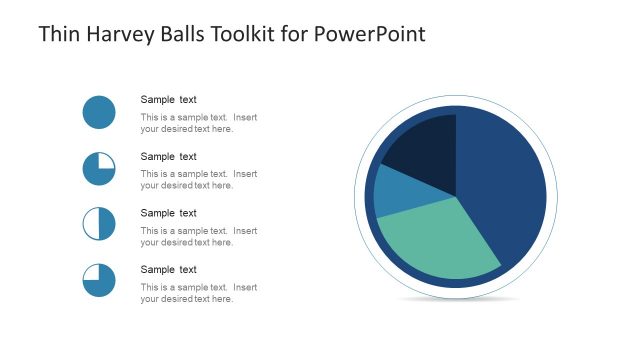 Thin Harvey Balls Toolkit for PowerPoint

Sample text

This is a sample text. Insert your desired text here.

Sample text

This is a sample text. Insert your desired text here.

Sample text

This is a sample text. Insert your desired text here.

Sample text

This is a sample text. Insert your desired text here.